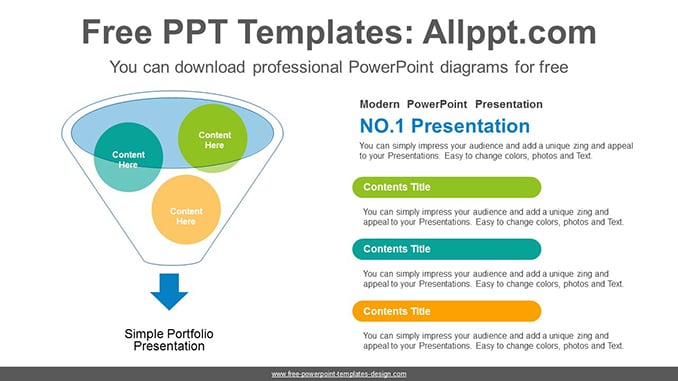 Free PPT Templates: Allppt.com

You can download professional PowerPoint diagrams for free

Content Here

Content Here

Content Here

Simple Portfolio Presentation

Modern PowerPoint Presentation

NO.1 Presentation

You can simply impress your audience and add a unique zing and appeal to your Presentations. Easy to change colors, photos and Text.

Contents Title

You can simply impress your audience and add a unique zing and appeal to your Presentations. Easy to change colors, photos and Text.

Contents Title

You can simply impress your audience and add a unique zing and appeal to your Presentations. Easy to change colors, photos and Text.

Contents Title

You can simply impress your audience and add a unique zing and appeal to your Presentations. Easy to change colors, photos and Text.

www.free-powerpoint-templates-design.com